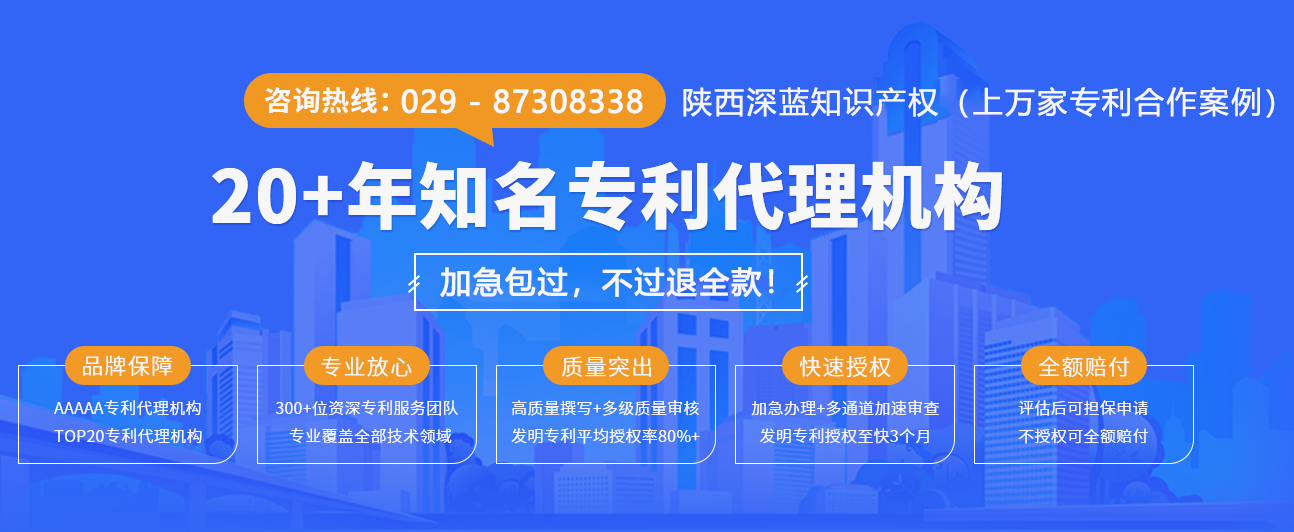 咨询热线：029 - 87308338

陕西深蓝知识产权（上万家专利合作案例）

20+年知名专利代理机构

加急包过，不过退全款！

品牌保障

AAAAA专利代理机构
TOP20专利代理机构

专业放心

300+位资深专利服务团队
专业覆盖全部技术领域

质量突出

高质量撰写+多级质量审核
发明专利平均授权率80%+

快速授权

加急办理+多通道加速审查
发明专利授权至快3个月

全额赔付

评估后可担保申请
不授权可全额赔付